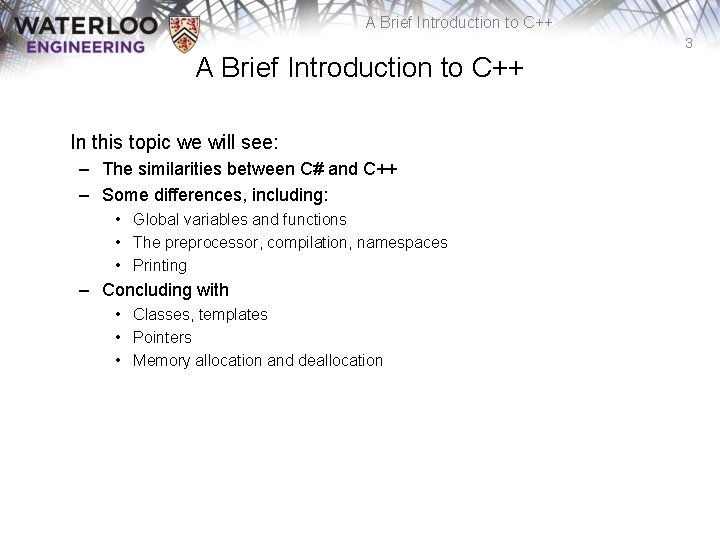 WATERLOO ENGINEERING

A Brief Introduction to C++

3

A Brief Introduction to C++

In this topic we will see:

– The similarities between C# and C++

– Some differences, including:

• Global variables and functions

• The preprocessor, compilation, namespaces

• Printing

– Concluding with

• Classes, templates

• Pointers

• Memory allocation and deallocation